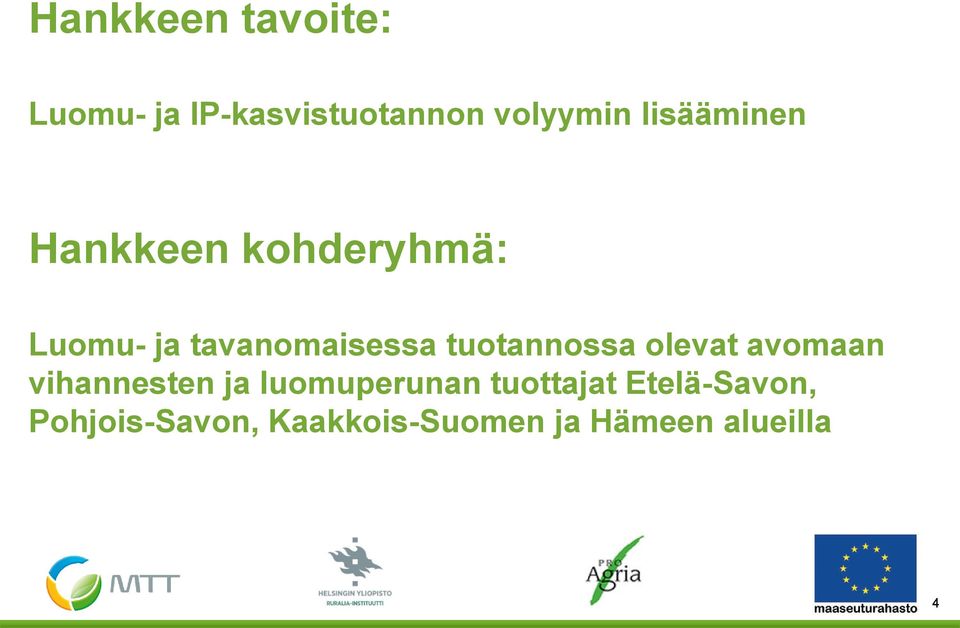 Hankkeen tavoite:

Luomu- ja IP-kasvistuotannon volyymin lisääminen

Hankkeen kohderyhmä:

Luomu- ja tavanomaisessa tuotannossa olevat avomaan vihannesten ja luomuperunan tuottajat Etelä-Savon, Pohjois-Savon, Kaakkois-Suomen ja Hämeen alueilla

MTT

HELSINGIN YLIOPISTO
RURALIA-INSTITUUTTI

PRO Agria

maaseuturahasto

4